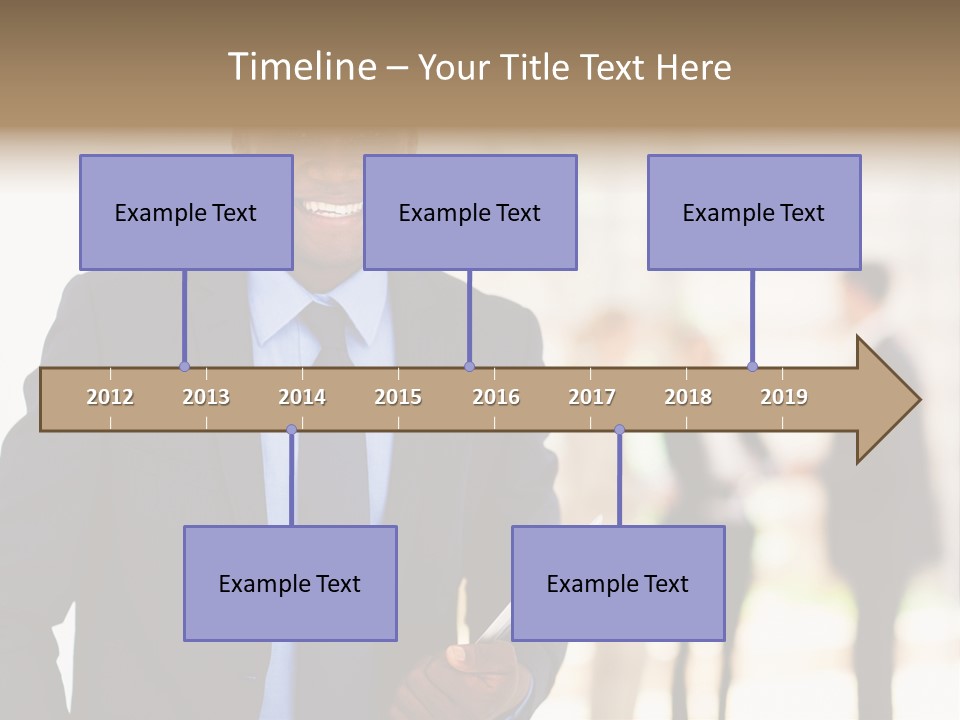 Timeline – Your Title Text Here

Example Text

Example Text

Example Text

2012 2013 2014 2015 2016 2017 2018 2019

Example Text

Example Text